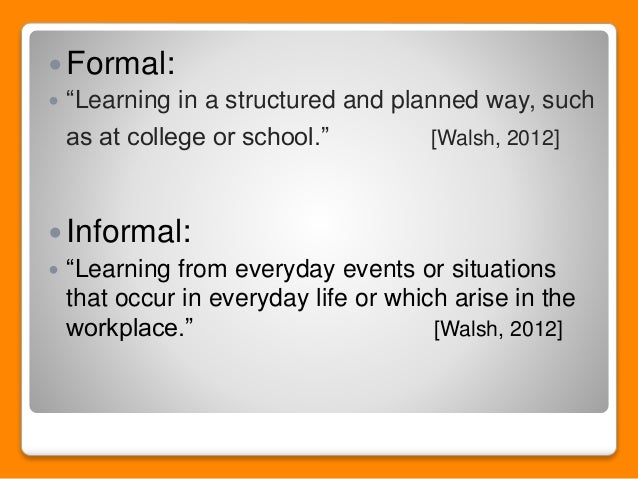 Formal:

“Learning in a structured and planned way, such as at college or school.” [Walsh, 2012]

Informal:

“Learning from everyday events or situations that occur in everyday life or which arise in the workplace.” [Walsh, 2012]